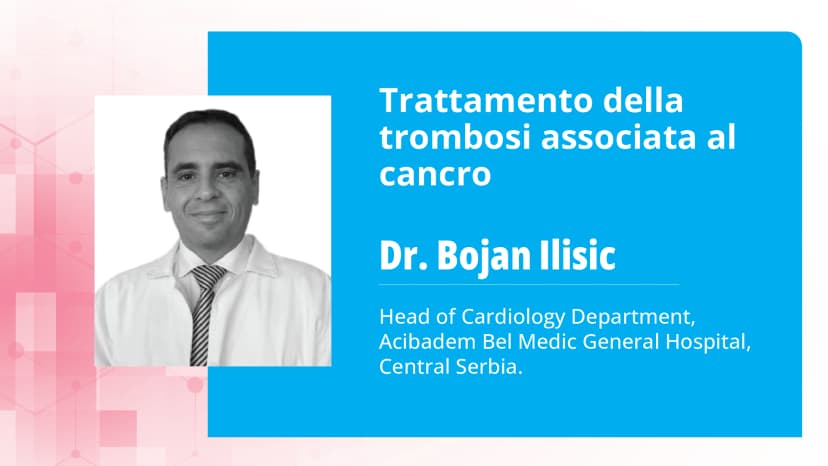 Trattamento della trombosi associata al cancro

Dr. Bojan Ilisic

Head of Cardiology Department, Acibadem Bel Medic General Hospital, Central Serbia.